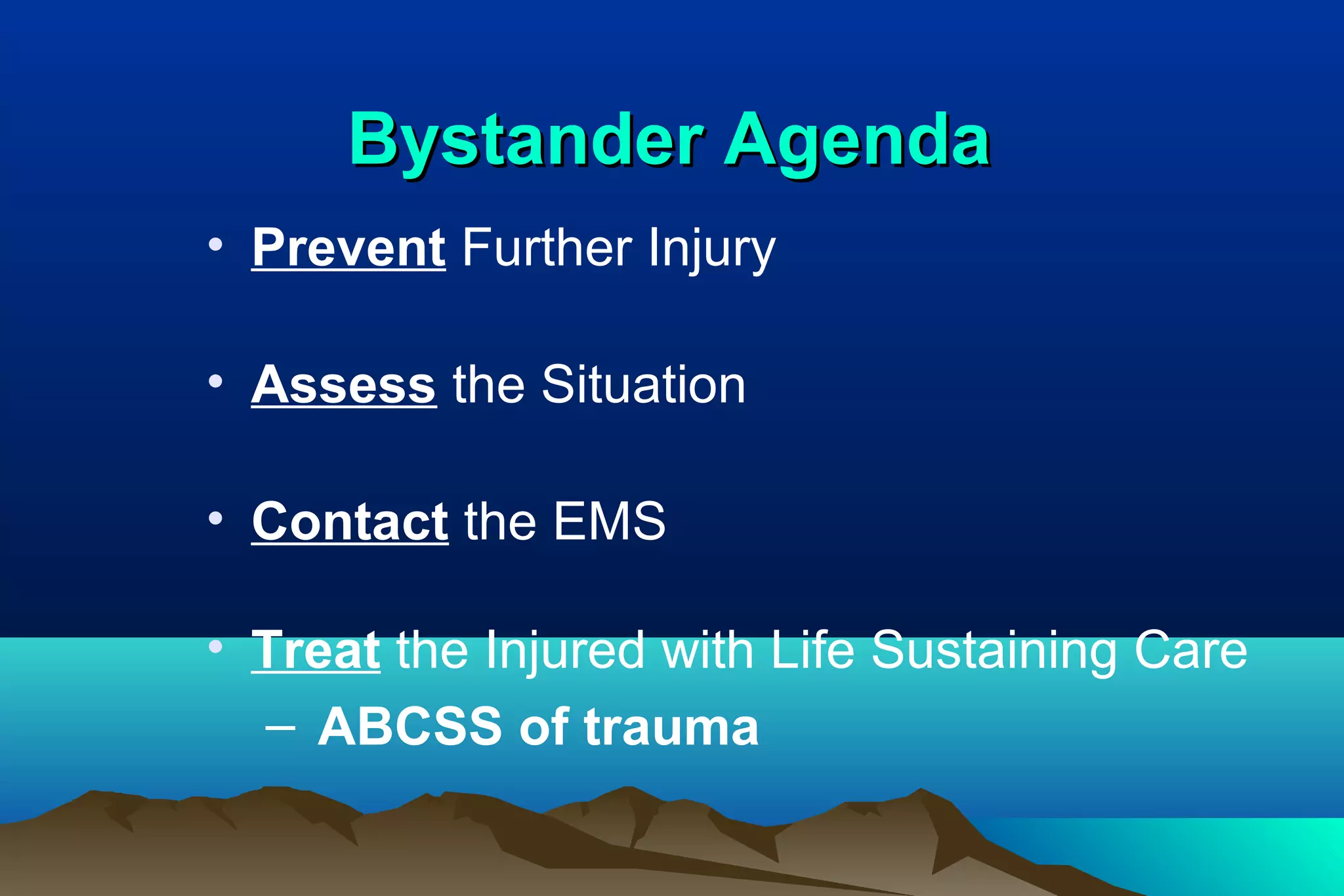 Bystander Agenda

• Prevent Further Injury

• Assess the Situation

• Contact the EMS

• Treat the Injured with Life Sustaining Care
– ABCSS of trauma